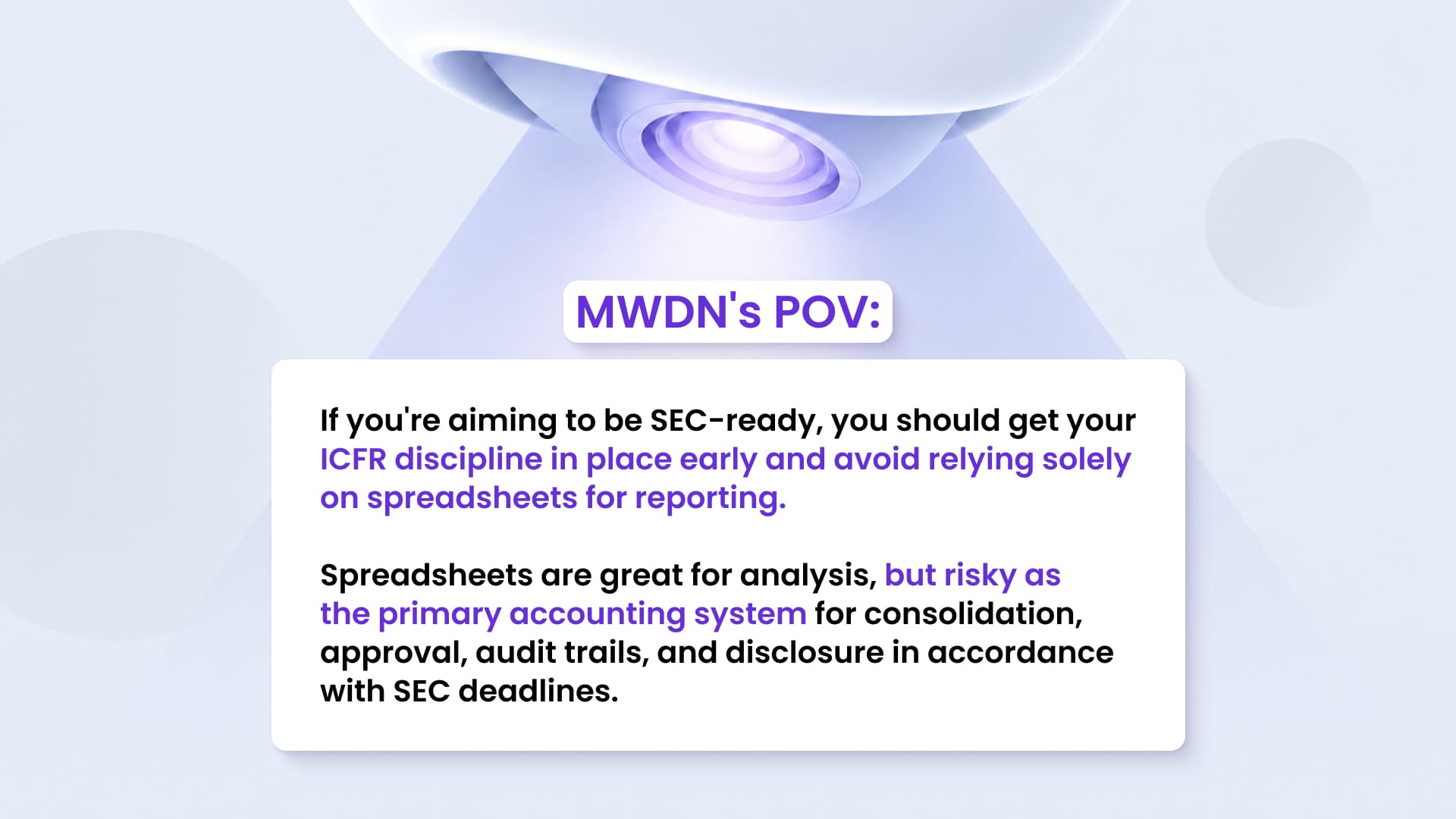 MWDN's POV:

If you're aiming to be SEC-ready, you should get your ICFR discipline in place early and avoid relying solely on spreadsheets for reporting.

Spreadsheets are great for analysis, but risky as the primary accounting system for consolidation, approval, audit trails, and disclosure in accordance with SEC deadlines.